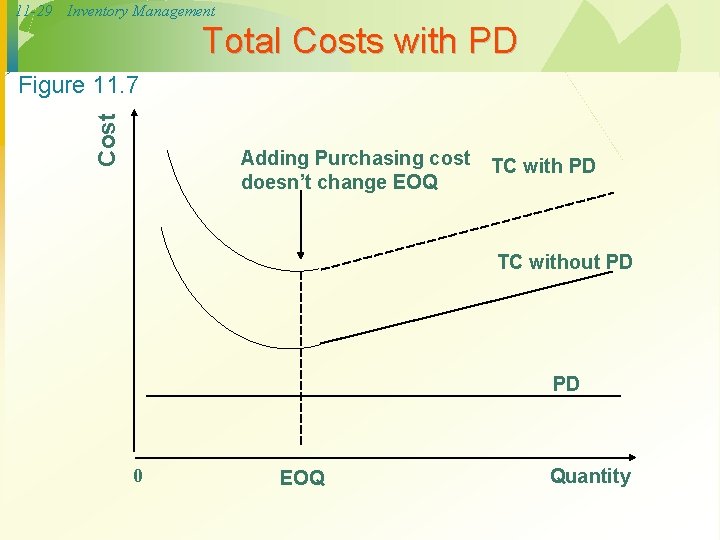 11-29 Inventory Management

Total Costs with PD

Figure 11.7

Cost

Adding Purchasing cost doesn't change EOQ

TC with PD

TC without PD

PD

0

EOQ

Quantity